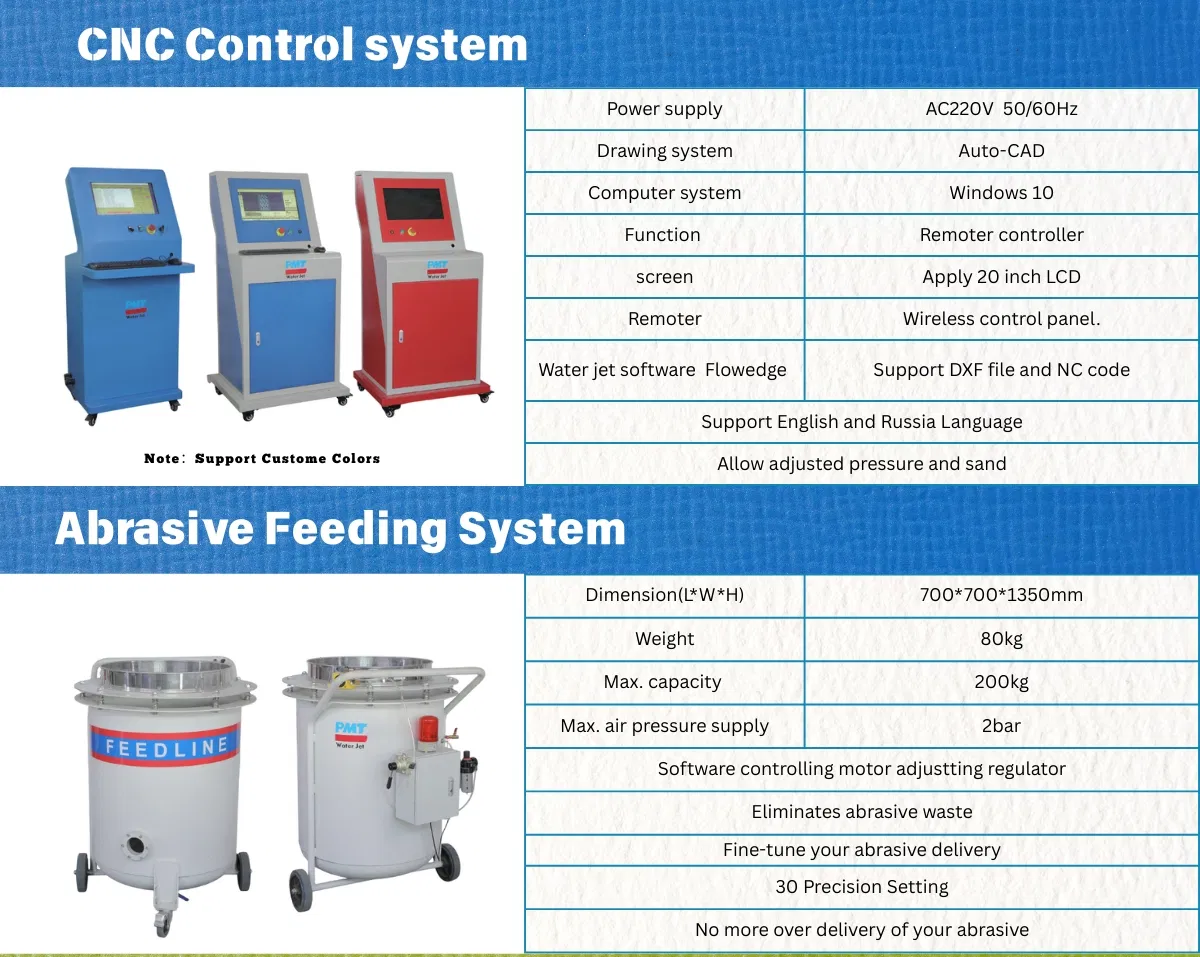 CNC Control system

PMT Water Jet

PMT Water Jet

PMT Water Jet

Note: Support Custome Colors

| Power supply | AC220V 50/60Hz |
|---|---|
| Drawing system | Auto-CAD |
| Computer system | Windows 10 |
| Function | Remoter controller |
| screen | Apply 20 inch LCD |
| Remoter | Wireless control panel. |
| Water jet software Flowedge | Support DXF file and NC code |
| Support English and Russia Language | |
| Allow adjusted pressure and sand | |

Abrasive Feeding System

FEEDLINE

PMT Water Jet

| Dimension(L*W*H) | 700*700*1350mm |
|---|---|
| Weight | 80kg |
| Max. capacity | 200kg |
| Max. air pressure supply | 2bar |
| Software controlling motor adjustting regulator | |
| Eliminates abrasive waste | |
| Fine-tune your abrasive delivery | |
| 30 Precision Setting | |
| No more over delivery of your abrasive | |